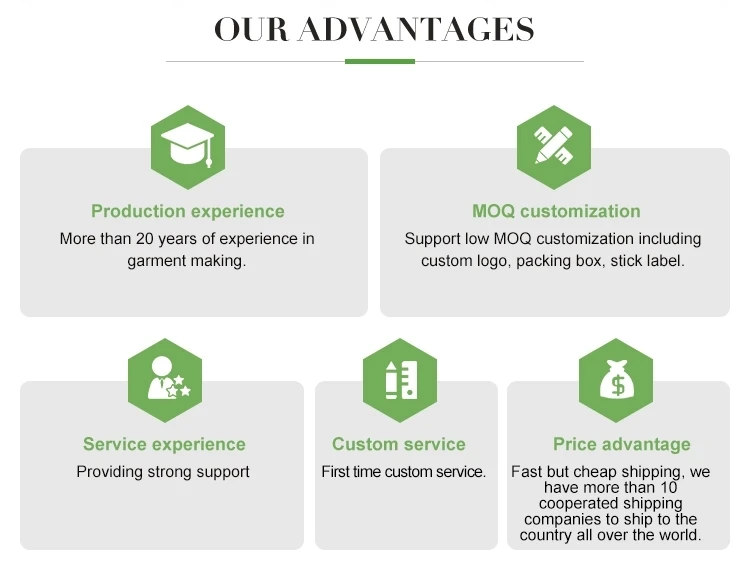 OUR ADVANTAGES

Production experience

More than 20 years of experience in garment making.

MOQ customization

Support low MOQ customization including custom logo, packing box, stick label.

Service experience

Providing strong support

Custom service

First time custom service.

Price advantage

Fast but cheap shipping, we have more than 10 cooperated shipping companies to ship to the country all over the world.